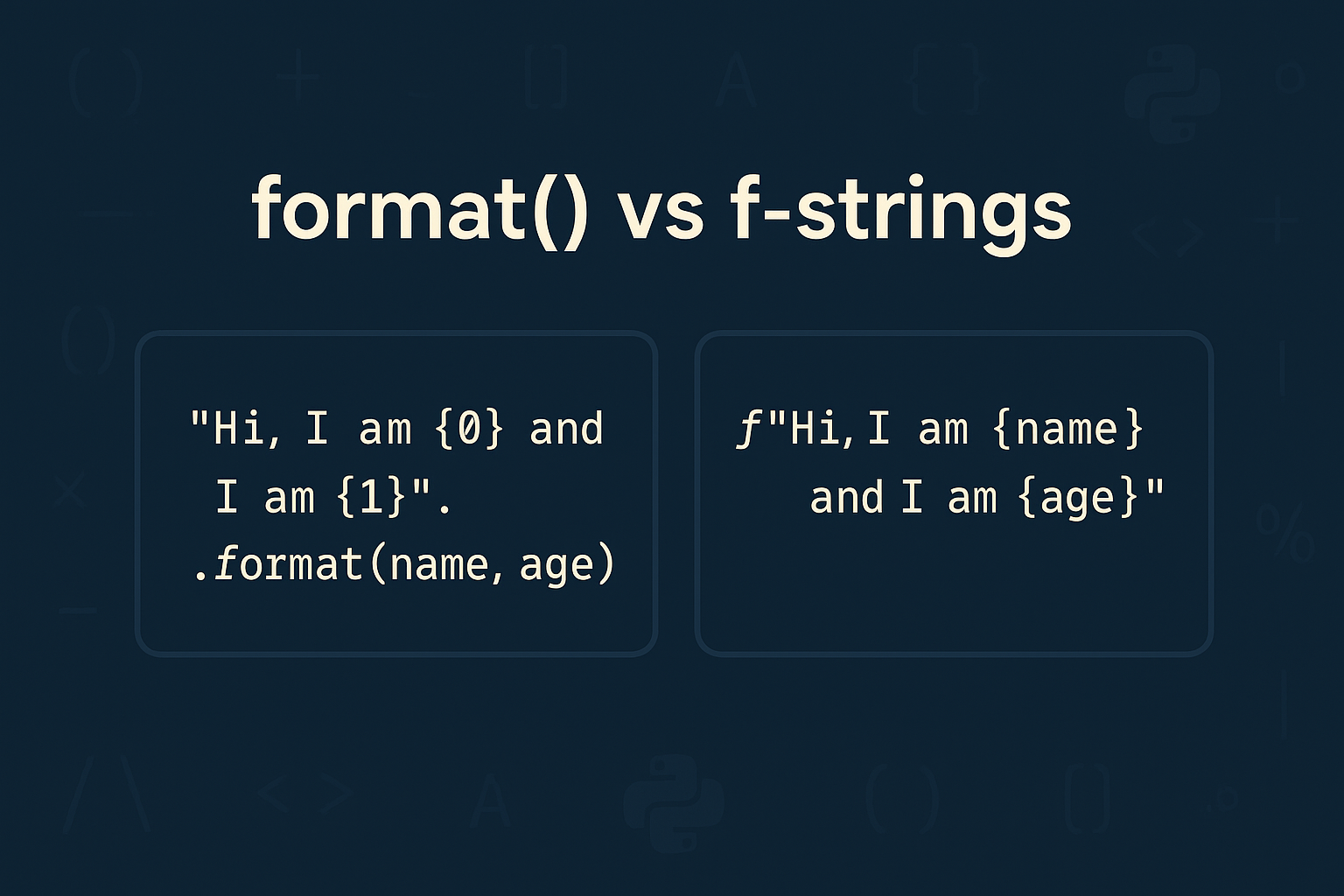 format() vs f-strings

"Hi, I am {0} and I am {1}". .format(name, age)

f"Hi, I am {name} and I am {age}"